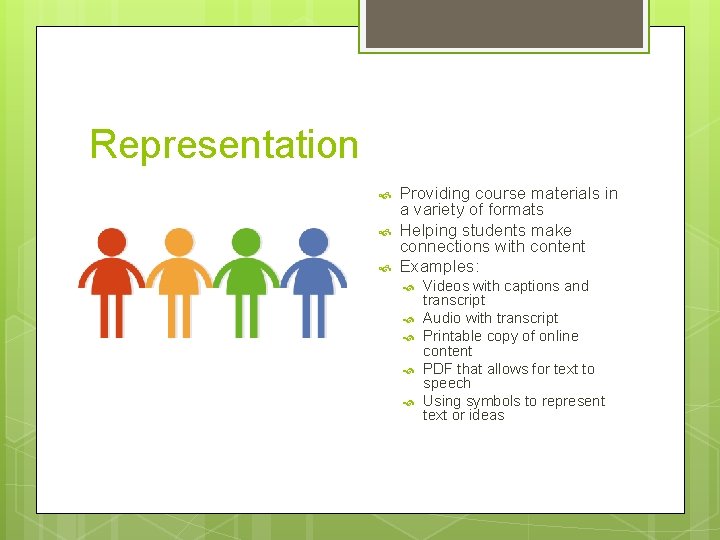 Representation

Providing course materials in a variety of formats
Helping students make connections with content
Examples:
Videos with captions and transcript
Audio with transcript
Printable copy of online content
PDF that allows for text to speech
Using symbols to represent text or ideas